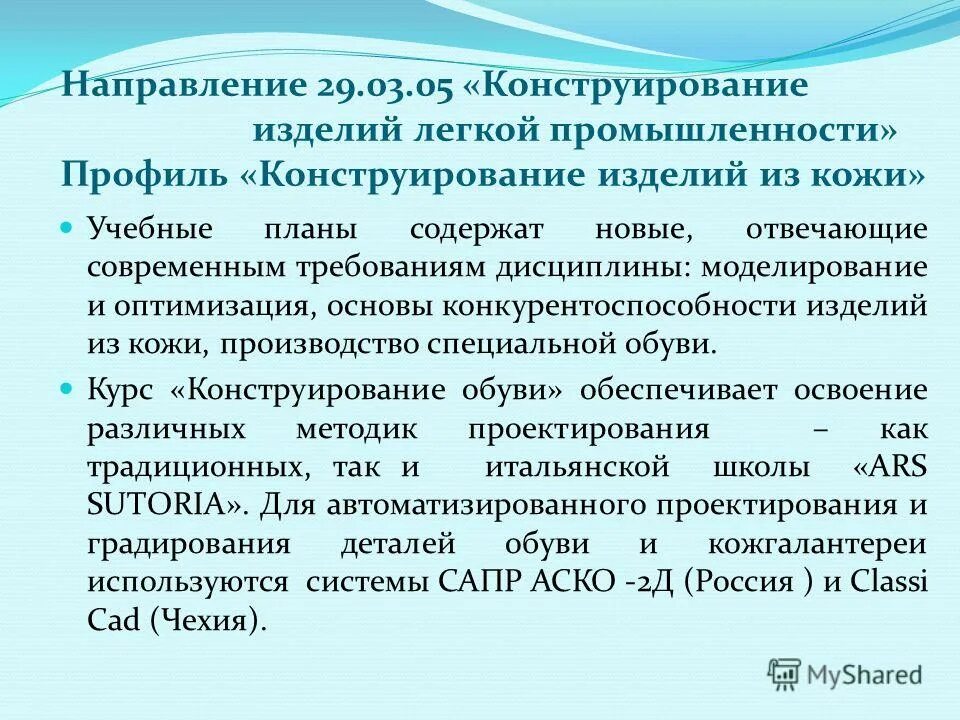 Направление 29.03.05 «Конструирование изделий легкой промышленности»
Профиль «Конструирование изделий из кожи»

Учебные планы содержат новые, отвечающие современным требованиям дисциплины: моделирование и оптимизация, основы конкурентоспособности изделий из кожи, производство специальной обуви.

Курс «Конструирование обуви» обеспечивает освоение различных методик проектирования – как традиционных, так и итальянской школы «ARS SUTORIA». Для автоматизированного проектирования и градирования деталей обуви и кожгалантереи используются системы САПР АСКО -2Д (Россия ) и Classi Cad (Чехия).

MyShared